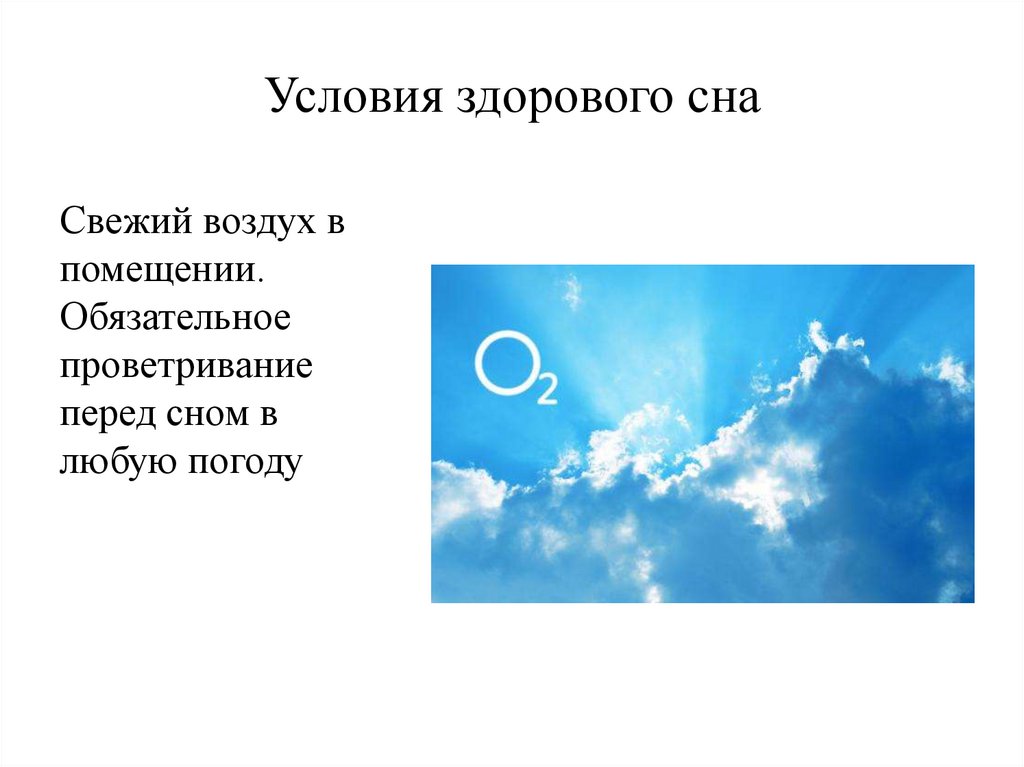 Условия здорового сна

Свежий воздух в помещении. Обязательное проветривание перед сном в любую погоду

$O_2$